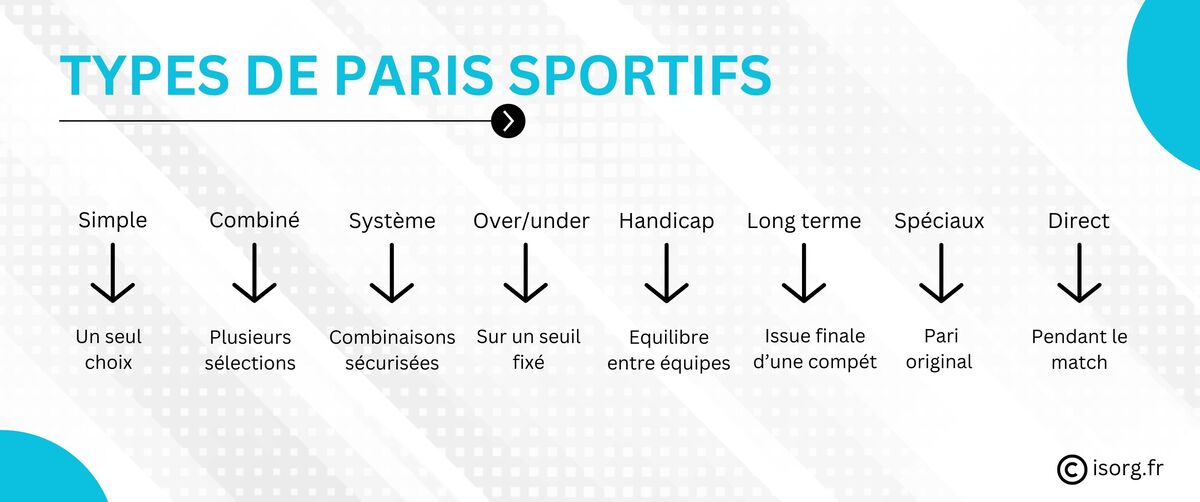 TYPES DE PARIS SPORTIFS

Simple
Un seul choix

Combiné
Plusieurs sélections

Système
Combinaisons sécurisées

Over/under
Sur un seuil fixé

Handicap
Equilibre entre équipes

Long terme
Issue finale d'une compét

Spéciaux
Pari original

Direct
Pendant le match

© isorg.fr